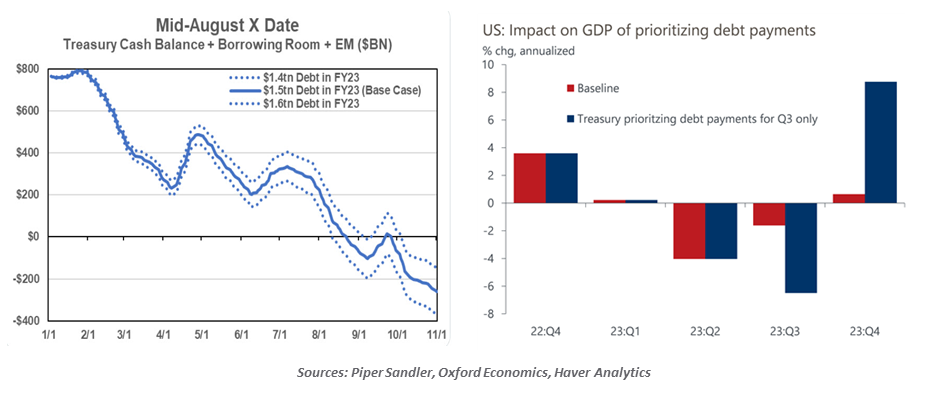 Mid-August X Date
Treasury Cash Balance + Borrowing Room + EM ($BN)

$1.4tn Debt in FY23
$1.5tn Debt in FY23 (Base Case)
$1.6tn Debt in FY23

$800
$600
$400
$200
$0
-$200
-$400

1/1 2/1 3/1 4/1 5/1 6/1 7/1 8/1 9/1 10/1 11/1

US: Impact on GDP of prioritizing debt payments
% chg, annualized

Baseline
Treasury prioritizing debt payments for Q3 only

10
8
6
4
2
0
-2
-4
-6
-8

22:Q4 23:Q1 23:Q2 23:Q3 23:Q4

Sources: Piper Sandler, Oxford Economics, Haver Analytics